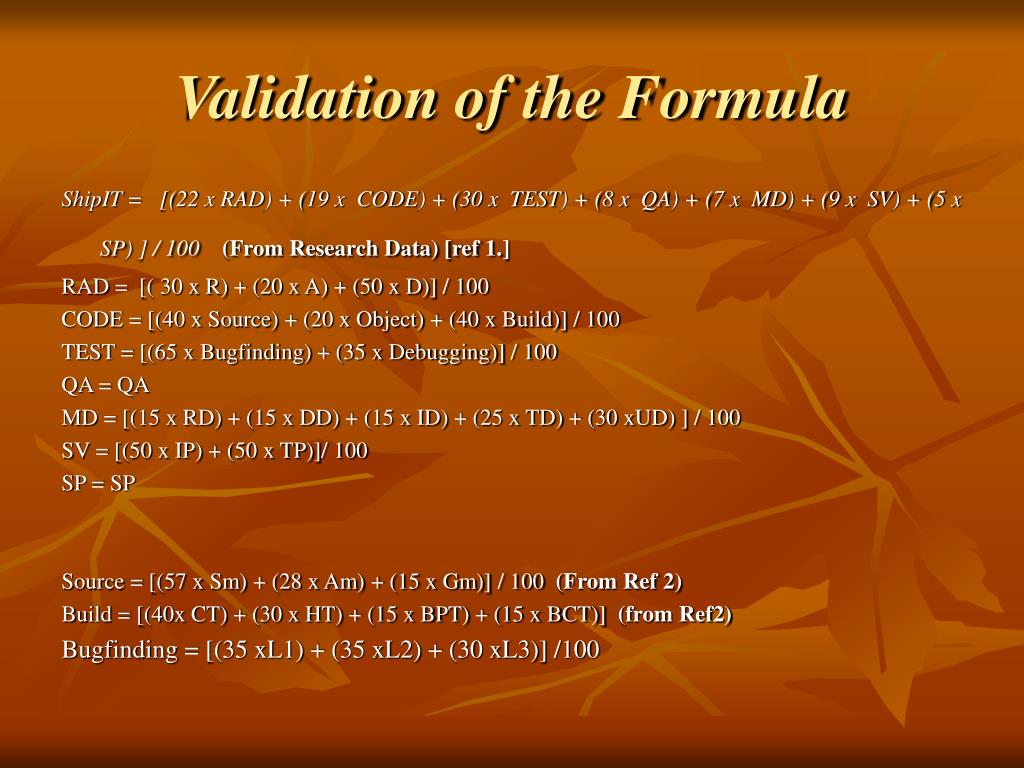 Validation of the Formula

ShipIT = [(22 x RAD) + (19 x CODE) + (30 x TEST) + (8 x QA) + (7 x MD) + (9 x SV) + (5 x SP) ] / 100 (From Research Data) [ref 1.]

RAD = [( 30 x R) + (20 x A) + (50 x D)] / 100
CODE = [(40 x Source) + (20 x Object) + (40 x Build)] / 100
TEST = [(65 x Bugfinding) + (35 x Debugging)] / 100
QA = QA
MD = [(15 x RD) + (15 x DD) + (15 x ID) + (25 x TD) + (30 xUD) ] / 100
SV = [(50 x IP) + (50 x TP)]/ 100
SP = SP

Source = [(57 x Sm) + (28 x Am) + (15 x Gm)] / 100 (From Ref 2)
Build = [(40x CT) + (30 x HT) + (15 x BPT) + (15 x BCT)] (from Ref2)
Bugfinding = [(35 xL1) + (35 xL2) + (30 xL3)] /100